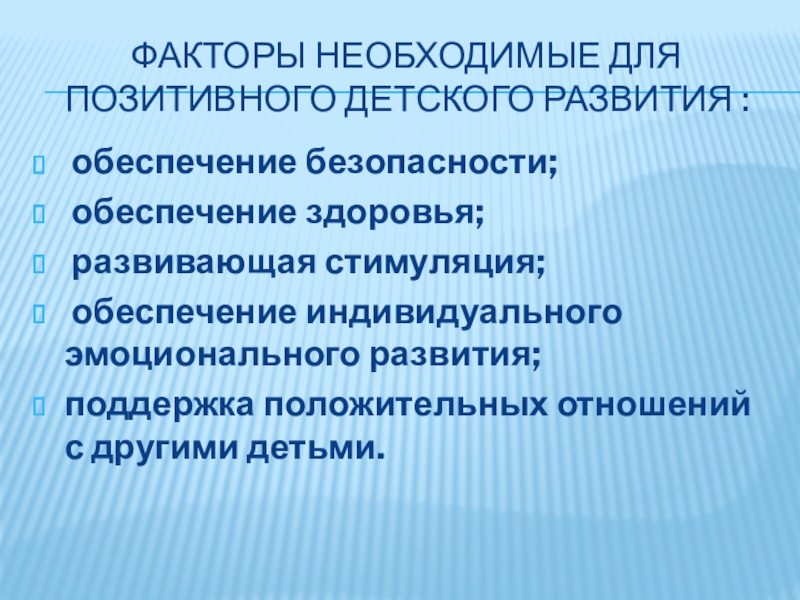 ФАКТОРЫ НЕОБХОДИМЫЕ ДЛЯ ПОЗИТИВНОГО ДЕТСКОГО РАЗВИТИЯ :

обеспечение безопасности;

обеспечение здоровья;

развивающая стимуляция;

обеспечение индивидуального эмоционального развития;

поддержка положительных отношений с другими детьми.